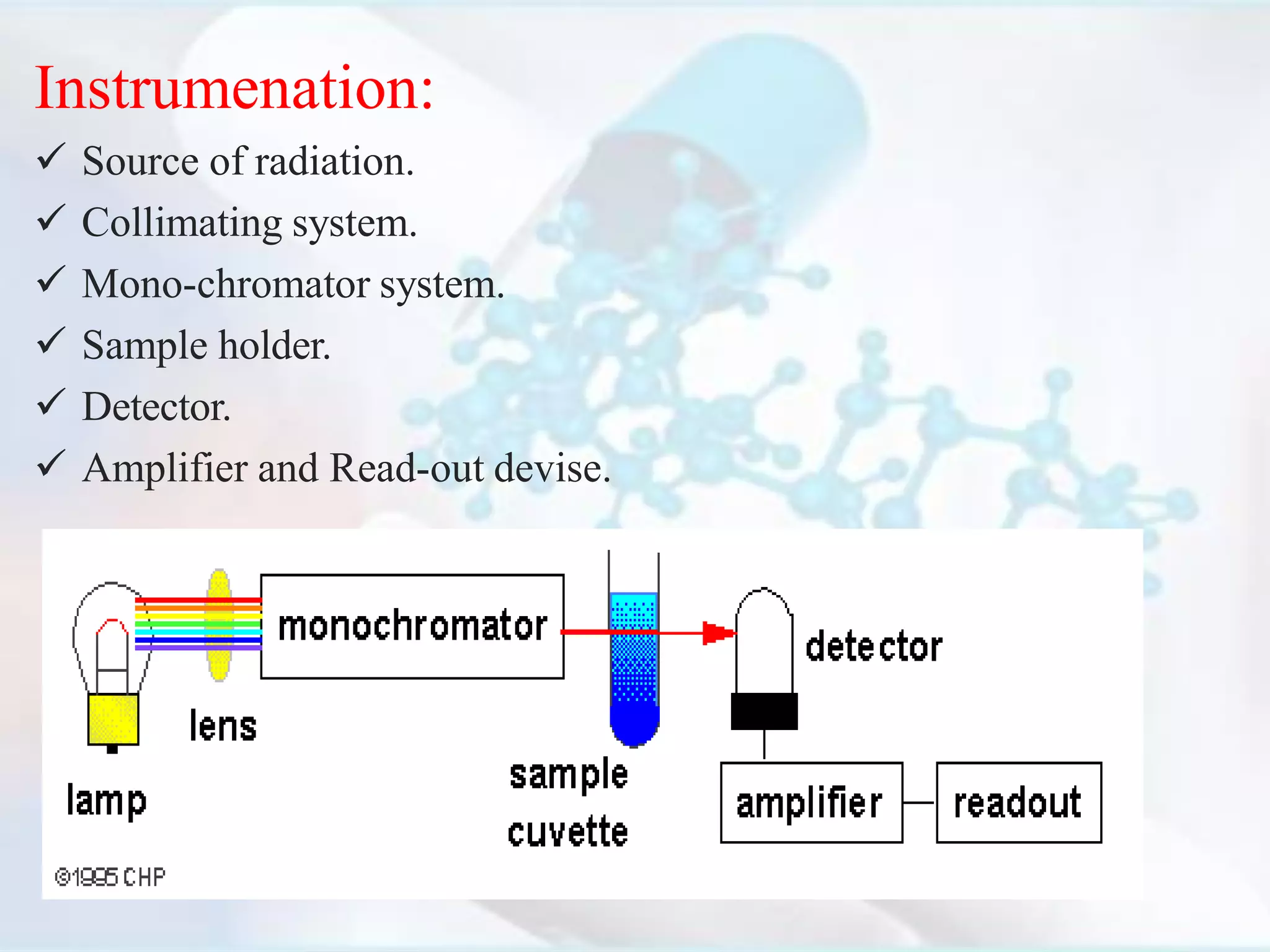 Instrumenation:

✓ Source of radiation.
✓ Collimating system.
✓ Mono-chromator system.
✓ Sample holder.
✓ Detector.
✓ Amplifier and Read-out devise.

monochromator
detector
lens
lamp
sample cuvette
amplifier
readout
©1995 CHP